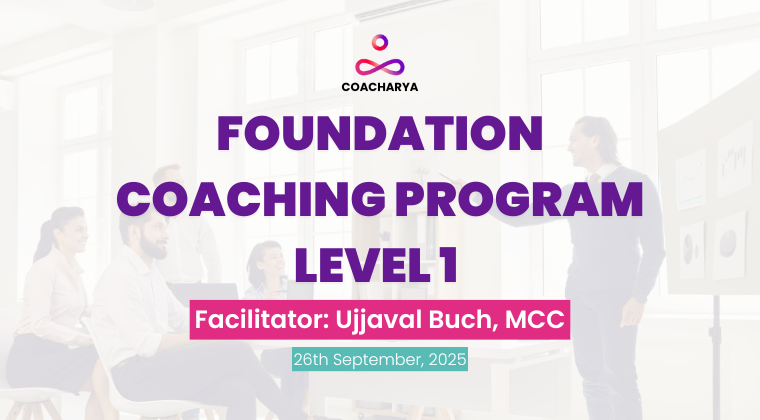 COACHARYA

FOUNDATION COACHING PROGRAM LEVEL 1

Facilitator: Ujjaval Buch, MCC

26th September, 2025